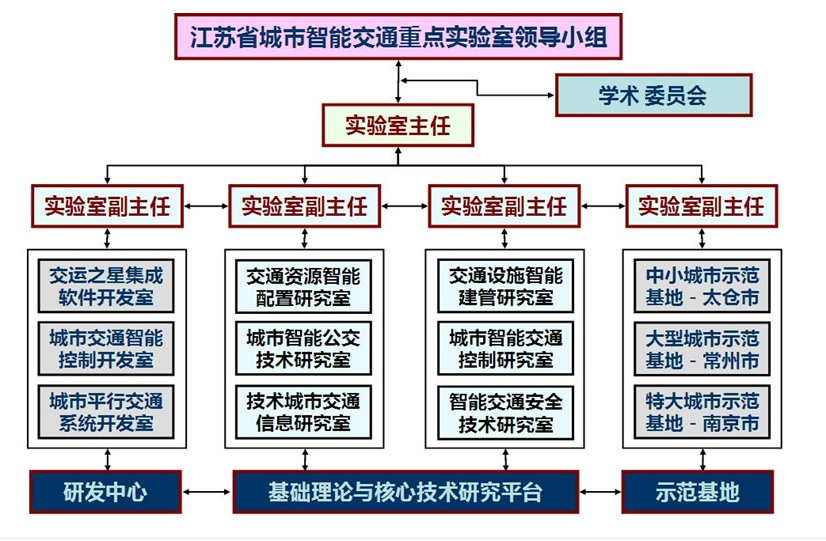 江苏省城市智能交通重点实验室领导小组

学术 委员会

实验室主任

实验室副主任

实验室副主任

实验室副主任

实验室副主任

交运之星集成软件开发室

城市交通智能控制开发室

城市平行交通系统开发室

交通资源智能配置研究室

城市智能公交技术研究室

技术城市交通信息研究室

交通设施智能建管研究室

城市智能交通控制研究室

智能交通安全技术研究室

中小城市示范基地 - 太仓市

大型城市示范基地 - 常州市

特大城市示范基地 - 南京市

研发中心

基础理论与核心技术研究平台

示范基地